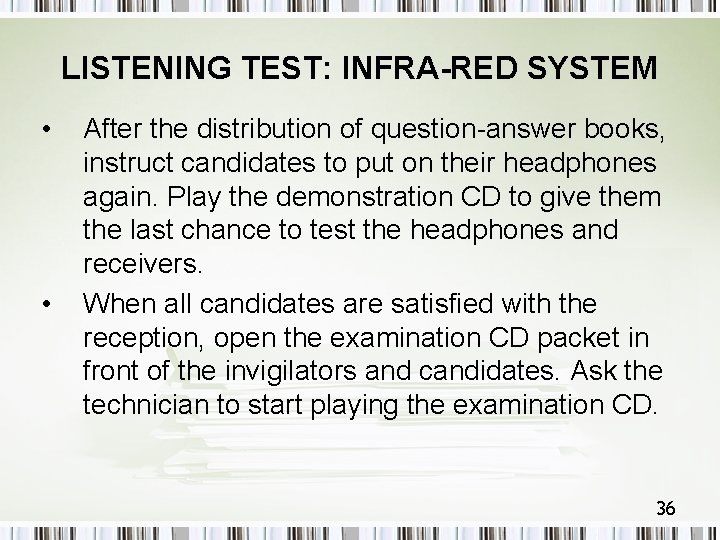 LISTENING TEST: INFRA-RED SYSTEM

• After the distribution of question-answer books, instruct candidates to put on their headphones again. Play the demonstration CD to give them the last chance to test the headphones and receivers.

• When all candidates are satisfied with the reception, open the examination CD packet in front of the invigilators and candidates. Ask the technician to start playing the examination CD.

36